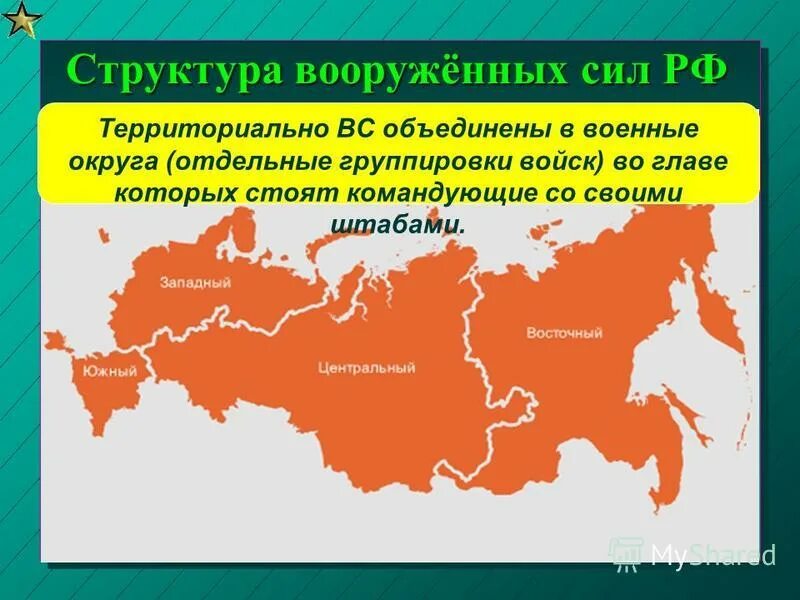 Структура вооружённых сил РФ

Территориально ВС объединены в военные округа (отдельные группировки войск) во главе которых стоят командующие со своими штабами.

Западный

Южный

Центральный

Восточный

MyShared